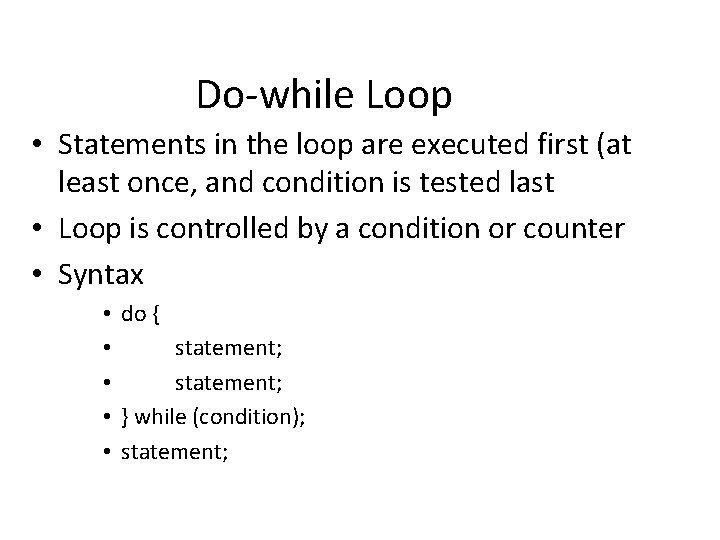 Do-while Loop

• Statements in the loop are executed first (at least once, and condition is tested last

• Loop is controlled by a condition or counter

• Syntax

• do {

• statement;

• statement;

• } while (condition);

• statement;